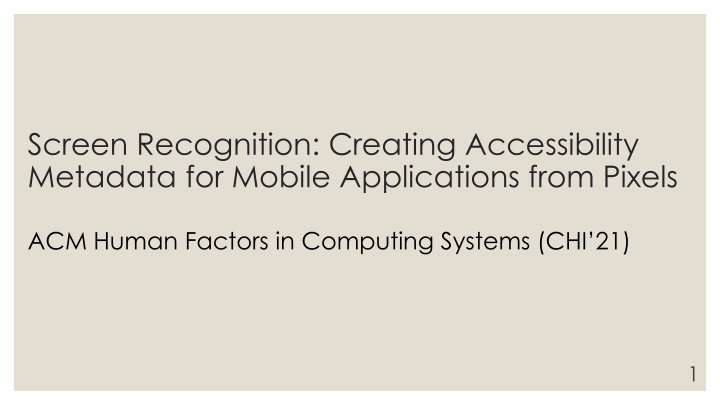 Screen Recognition: Creating Accessibility Metadata for Mobile Applications from Pixels

ACM Human Factors in Computing Systems (CHI'21)

1